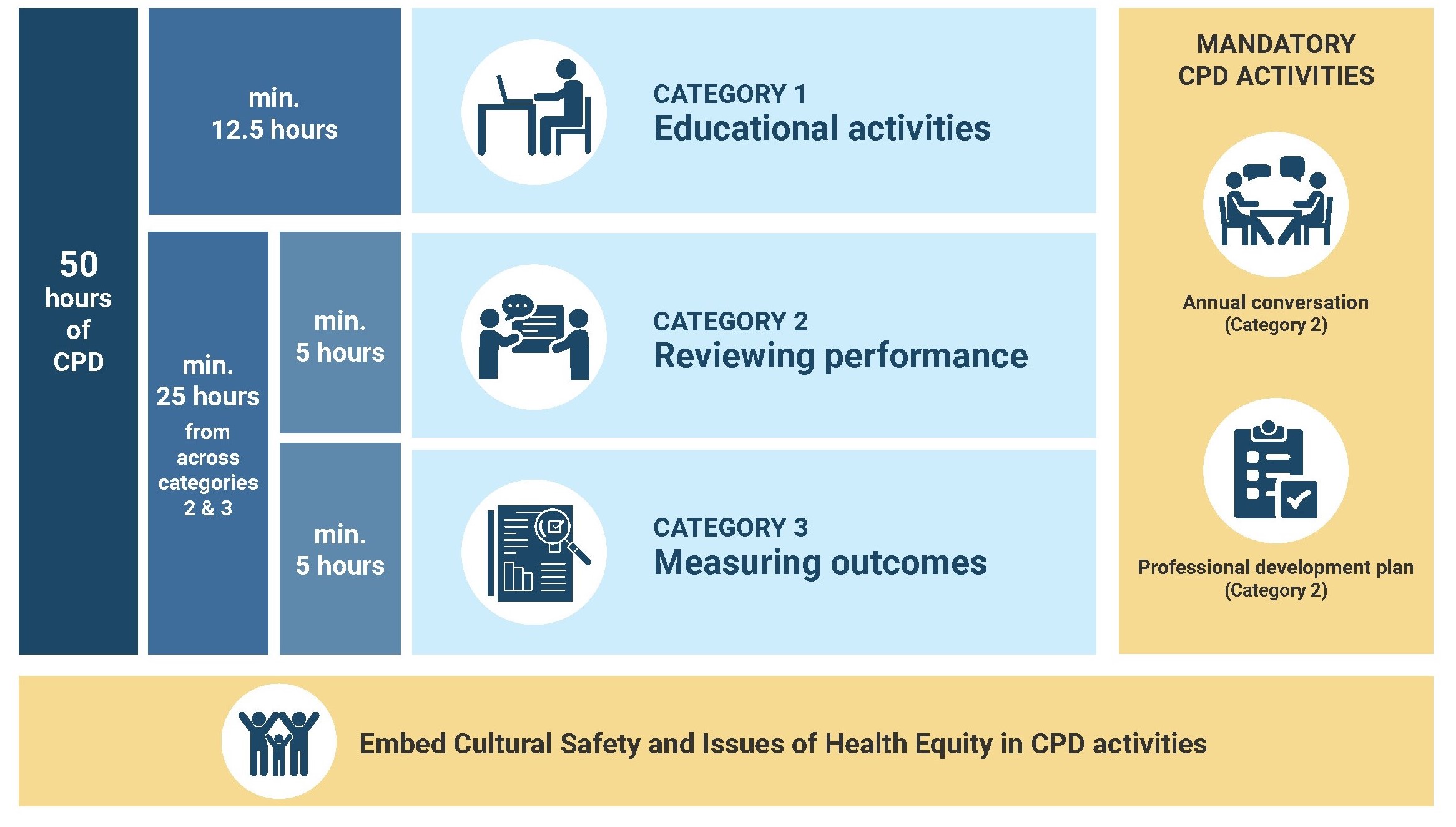 50 hours of CPD

min. 12.5 hours

CATEGORY 1
Educational activities

min. 25 hours from across categories 2 & 3

min. 5 hours

CATEGORY 2
Reviewing performance

min. 5 hours

CATEGORY 3
Measuring outcomes

MANDATORY CPD ACTIVITIES

Annual conversation (Category 2)

Professional development plan (Category 2)

Embed Cultural Safety and Issues of Health Equity in CPD activities